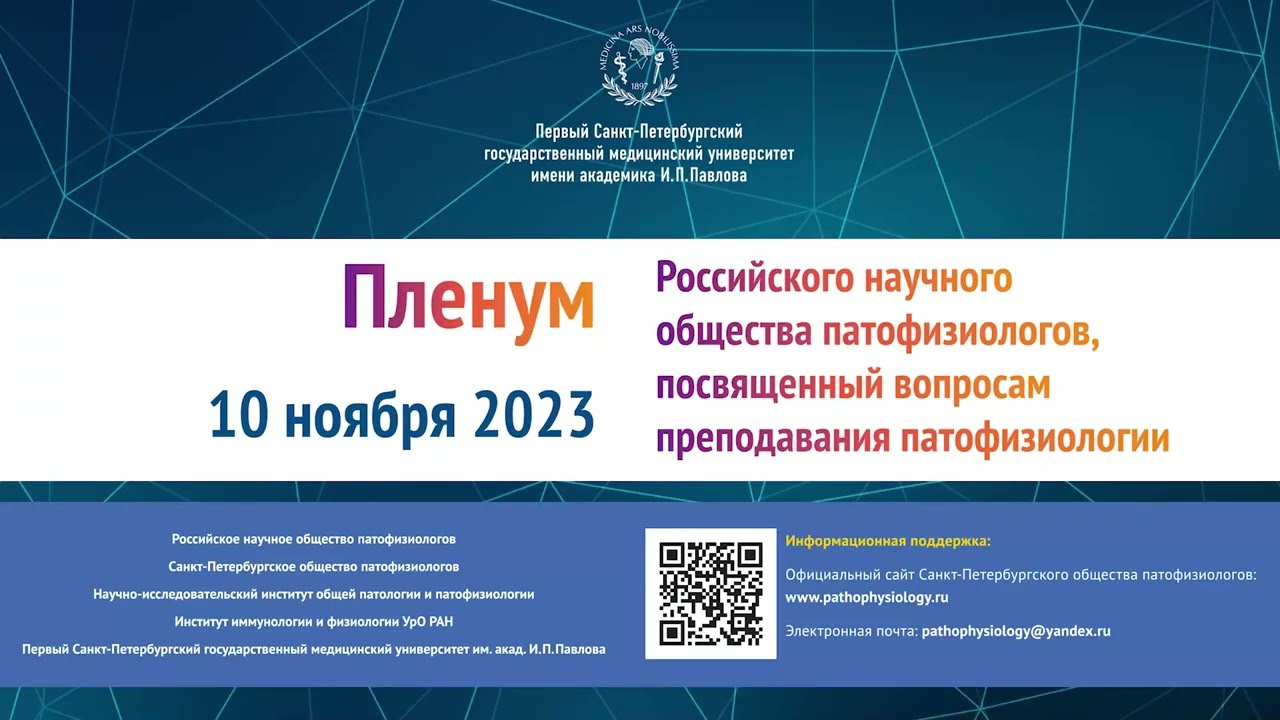 MEDICINA ARS NOBILISSIMA
1897

Первый Санкт-Петербургский государственный медицинский университет имени академика И.П.Павлова

Пленум

10 ноября 2023

Российского научного общества патофизиологов, посвященный вопросам преподавания патофизиологии

Российское научное общество патофизиологов

Санкт-Петербургское общество патофизиологов

Научно-исследовательский институт общей патологии и патофизиологии

Институт иммунологии и физиологии УрО РАН

Первый Санкт-Петербургский государственный медицинский университет им. акад. И.П.Павлова

Информационная поддержка:

Официальный сайт Санкт-Петербургского общества патофизиологов: www.pathophysiology.ru

Электронная почта: pathophysiology@yandex.ru